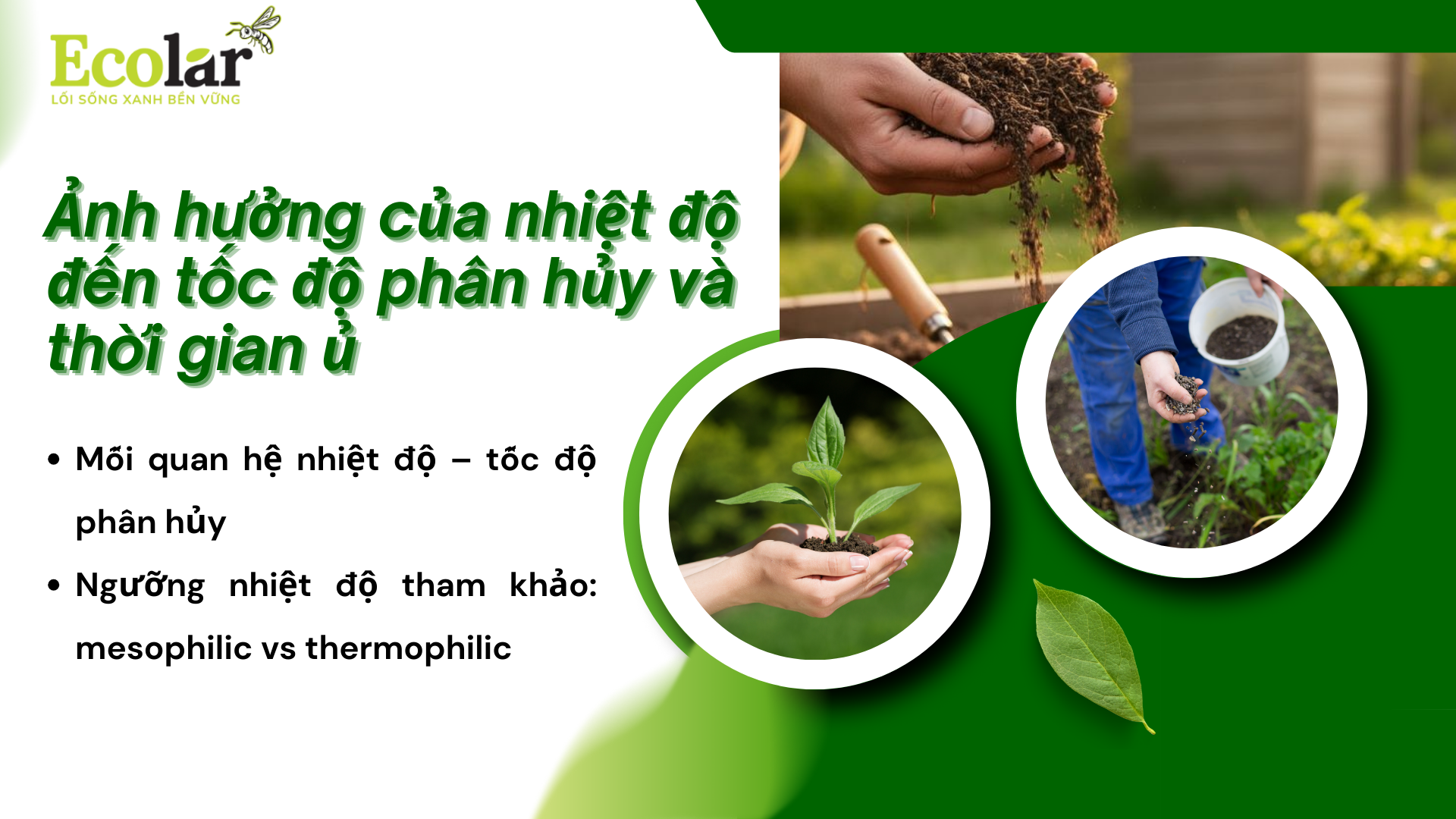 Ecolar
LỐI SỐNG XANH BỀN VỮNG

Ảnh hưởng của nhiệt độ đến tốc độ phân hủy và thời gian ủ

• Mối quan hệ nhiệt độ – tốc độ phân hủy
• Ngưỡng nhiệt độ tham khảo: mesophilic vs thermophilic